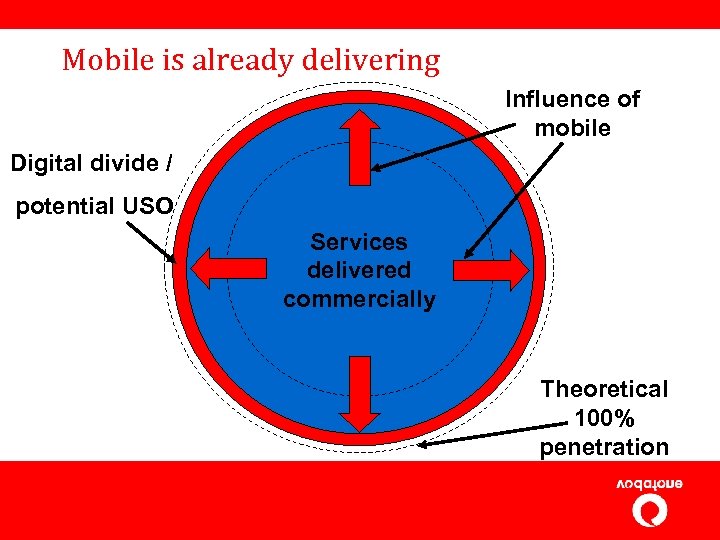 Mobile is already delivering

Influence of mobile

Digital divide /

potential USO

Services delivered commercially

Theoretical 100% penetration

vodafone